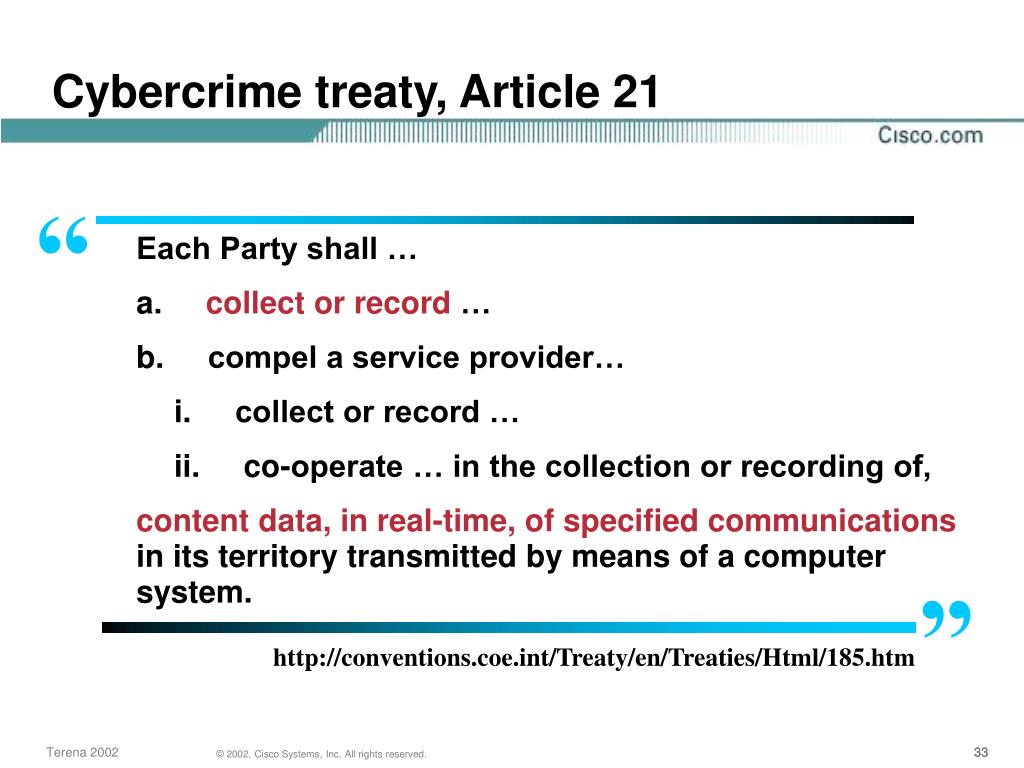 Cybercrime treaty, Article 21

Cisco.com

“

Each Party shall …

a. collect or record …

b. compel a service provider…

i. collect or record …

ii. co-operate … in the collection or recording of,

content data, in real-time, of specified communications in its territory transmitted by means of a computer system.

”

http://conventions.coe.int/Treaty/en/Treaties/Html/185.htm

Terena 2002

© 2002, Cisco Systems, Inc. All rights reserved.

33